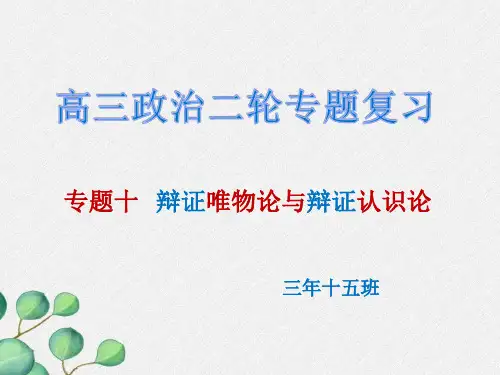 高三政治二轮专题复习

专题十 辩证唯物论与辩证认识论

三年十五班